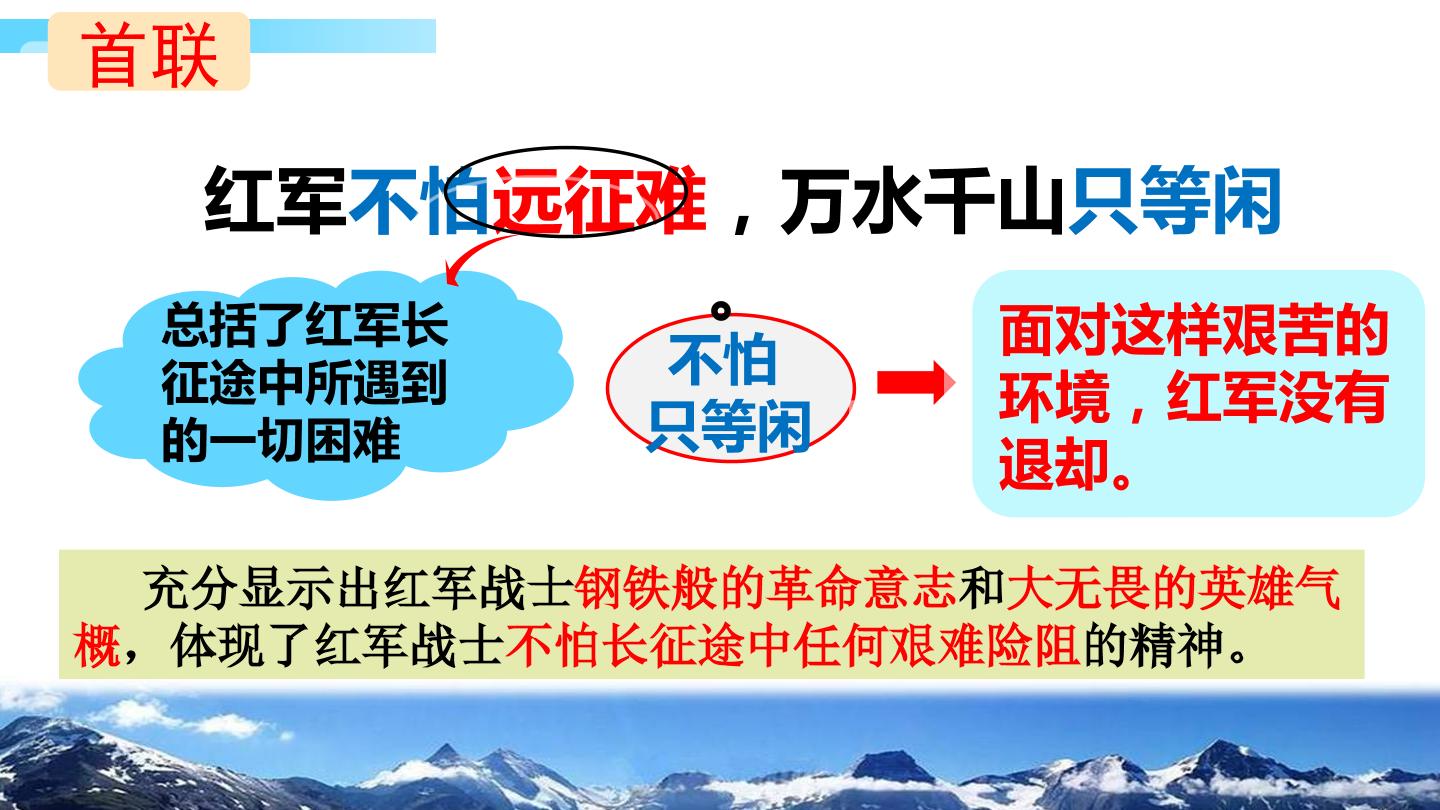 首联

红军不怕远征难，万水千山只等闲

总括了红军长征途中所遇到的一切困难

不怕
只等闲

面对这样艰苦的环境，红军没有退却。

充分显示出红军战士钢铁般的革命意志和大无畏的英雄气概，体现了红军战士不怕长征途中任何艰难险阻的精神。